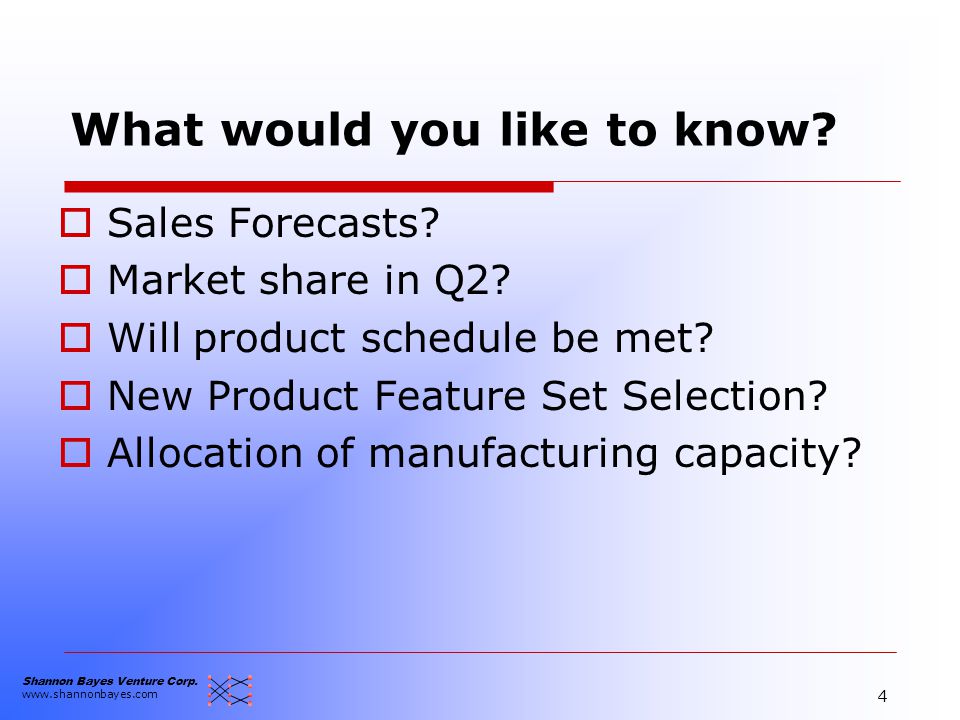 What would you like to know?

Sales Forecasts?
Market share in Q2?
Will product schedule be met?
New Product Feature Set Selection?
Allocation of manufacturing capacity?

Shannon Bayes Venture Corp.
www.shannonbayes.com

4